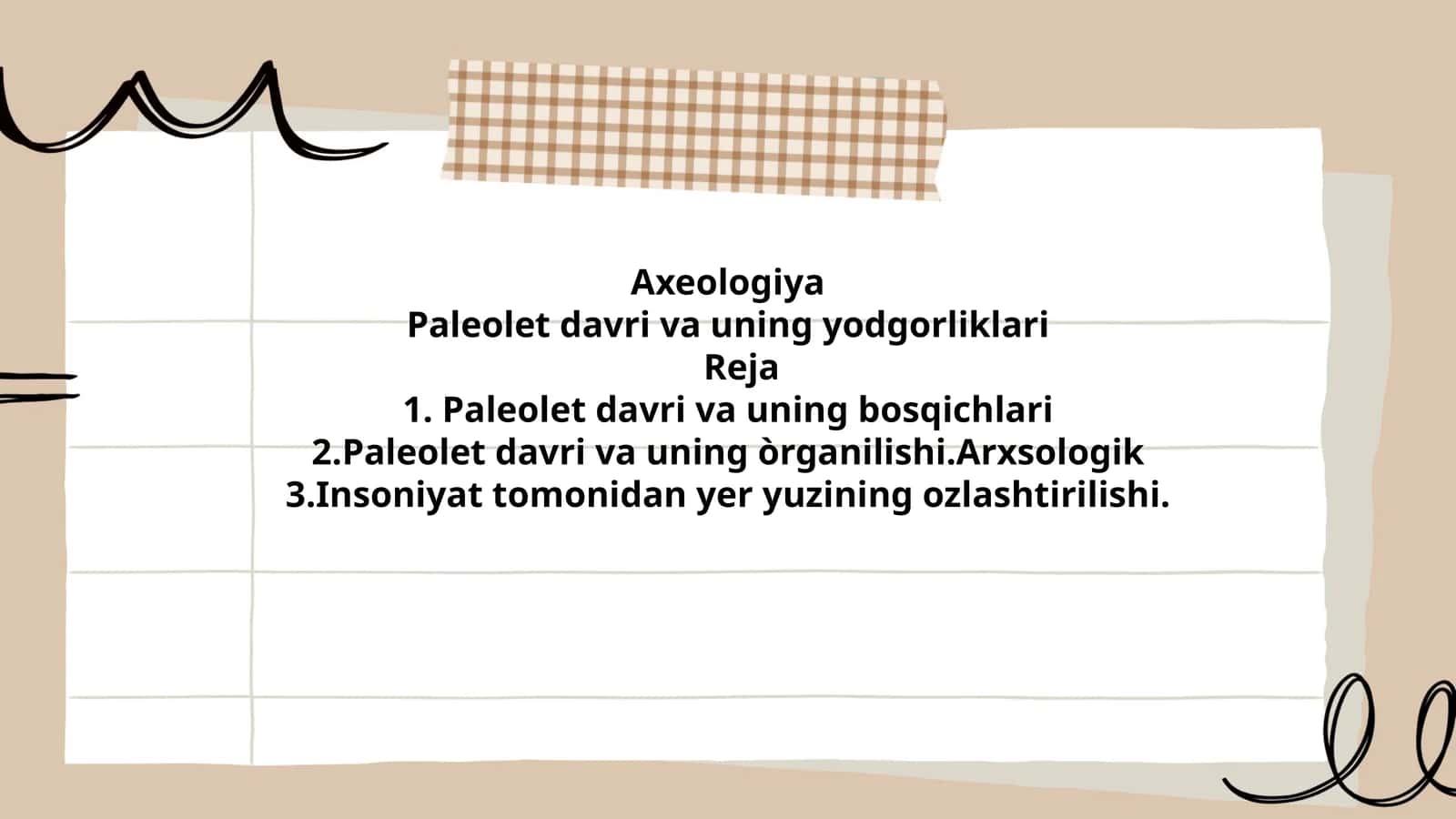 Axeologiya
Paleolet davri va uning yodgorliklari
Reja
1. Paleolet davri va uning bosqichlari
2.Paleolet davri va uning òrganilishi.Arxsologik
3.Insoniyat tomonidan yer yuzining ozlashtirilishi.